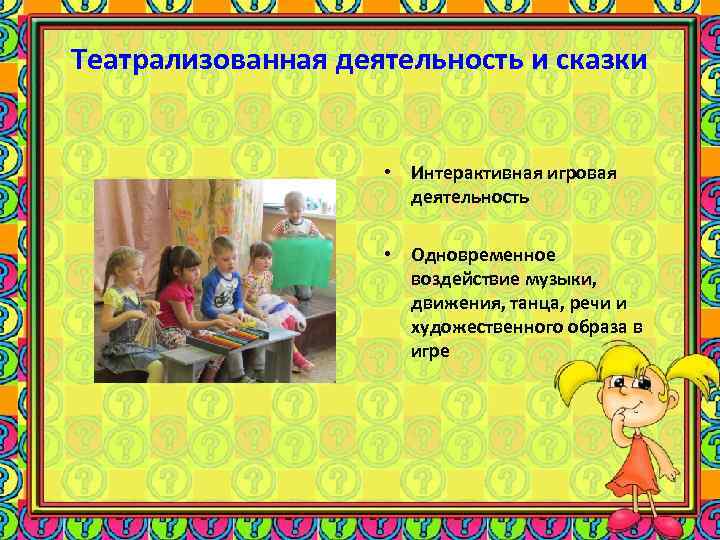 Театрализованная деятельность и сказки

• Интерактивная игровая деятельность

• Одновременное воздействие музыки, движения, танца, речи и художественного образа в игре